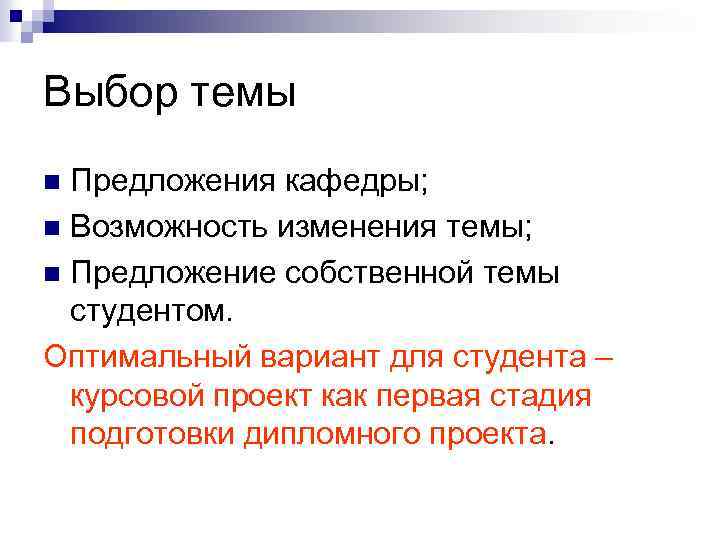 Выбор темы

Предложения кафедры;

Возможность изменения темы;

Предложение собственной темы студентом.

Оптимальный вариант для студента – курсовой проект как первая стадия подготовки дипломного проекта.